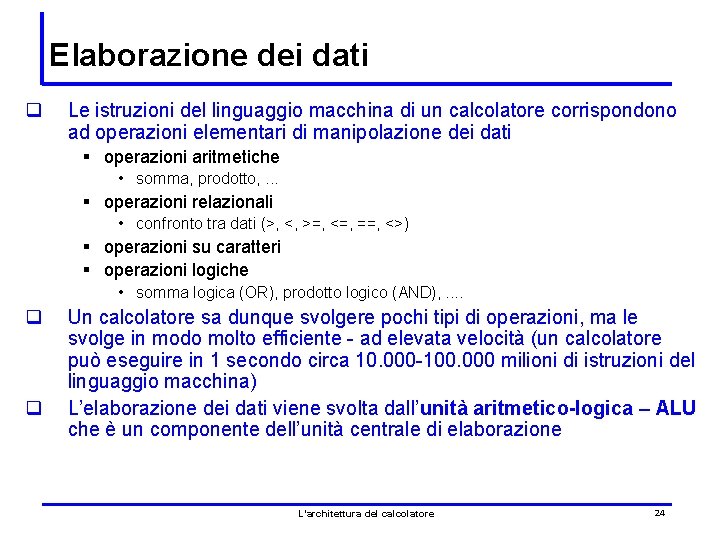 Elaborazione dei dati

❑ Le istruzioni del linguaggio macchina di un calcolatore corrispondono ad operazioni elementari di manipolazione dei dati

▪ operazioni aritmetiche

• somma, prodotto, ...

▪ operazioni relazionali

• confronto tra dati (>, <, >=, <=, ==, <>)

▪ operazioni su caratteri

▪ operazioni logiche

• somma logica (OR), prodotto logico (AND), ....

❑ Un calcolatore sa dunque svolgere pochi tipi di operazioni, ma le svolge in modo molto efficiente - ad elevata velocità (un calcolatore può eseguire in 1 secondo circa 10.000-100.000 milioni di istruzioni del linguaggio macchina)

❑ L'elaborazione dei dati viene svolta dall'unità aritmetico-logica – ALU che è un componente dell'unità centrale di elaborazione

L'architettura del calcolatore

24